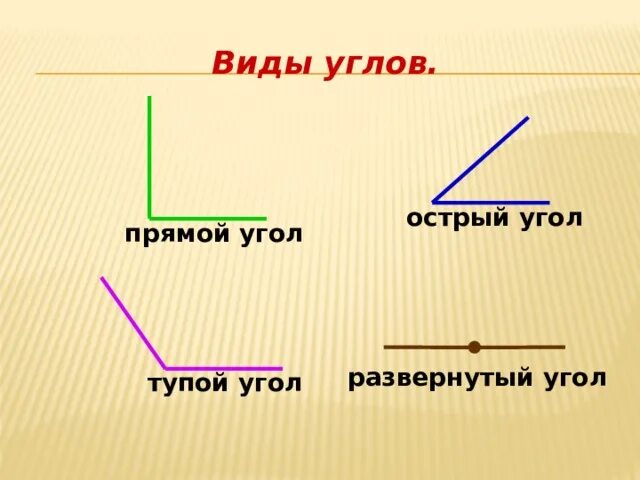 Виды углов.

прямой угол

острый угол

тупой угол

развернутый угол